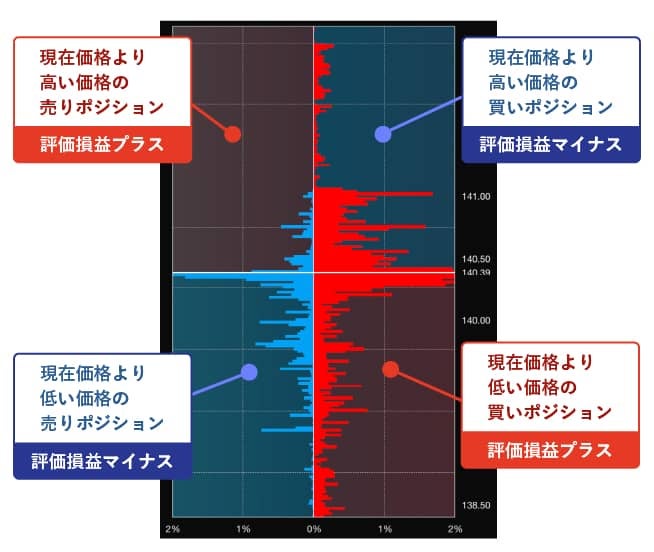 現在価格より
高い価格の
売りポジション
評価損益プラス

現在価格より
高い価格の
買いポジション
評価損益マイナス

141.00
140.50
140.39
140.00

現在価格より
低い価格の
売りポジション
評価損益マイナス

現在価格より
低い価格の
買いポジション
評価損益プラス

138.50

2%
1%
0%
1%
2%